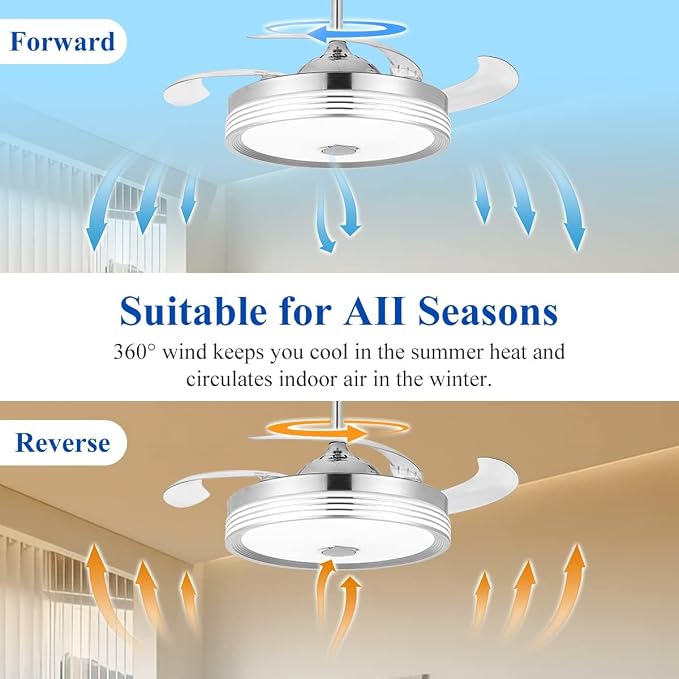 Forward

Suitable for AII Seasons

360° wind keeps you cool in the summer heat and circulates indoor air in the winter.

Reverse